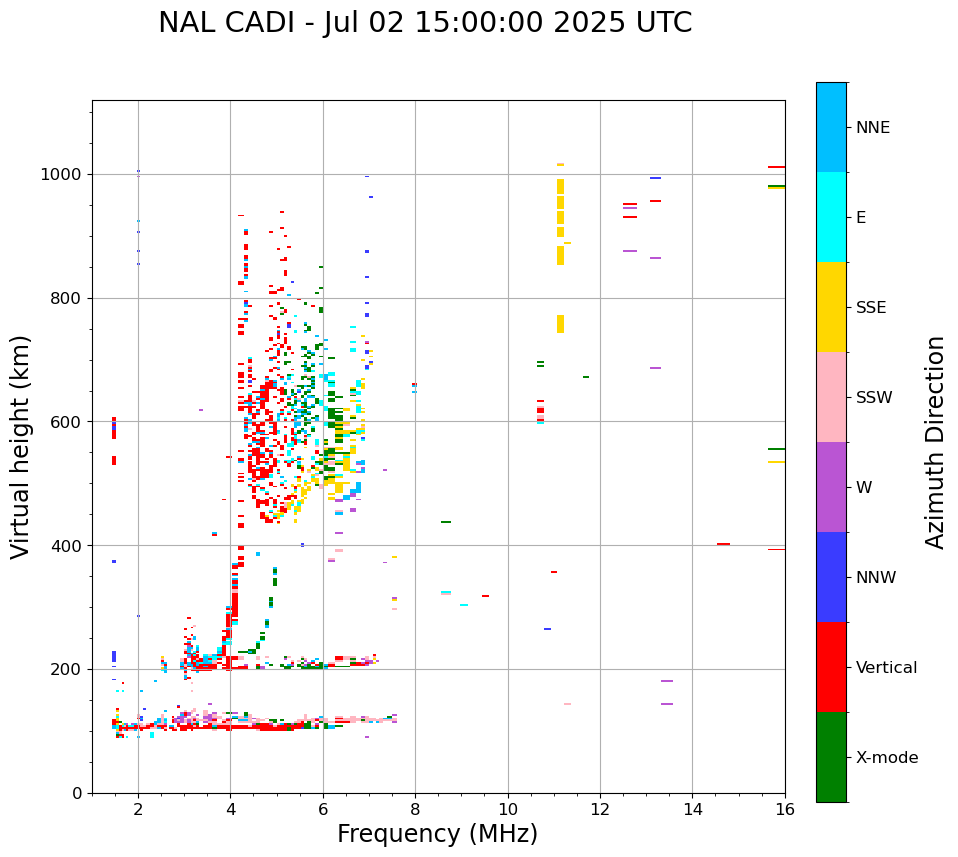 NAL CADI - Jul 02 15:00:00 2025 UTC

Virtual height (km)

1000
800
600
400
200
0

2
4
6
8
10
12
14
16

Frequency (MHz)

NNE
E
SSE
SSW
W
NNW
Vertical
X-mode

Azimuth Direction